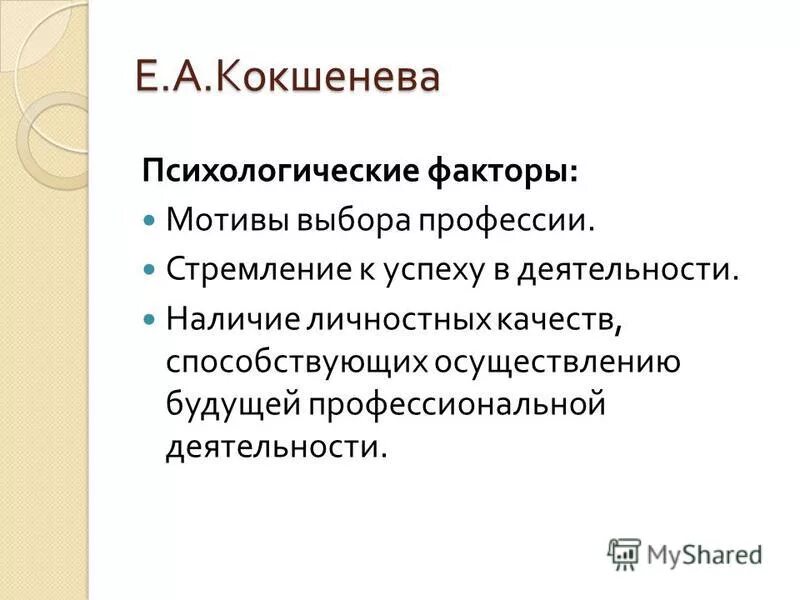 Е.А.Кокшенева

Психологические факторы:

- Мотивы выбора профессии.
- Стремление к успеху в деятельности.
- Наличие личностных качеств, способствующих осуществлению будущей профессиональной деятельности.

MyShared